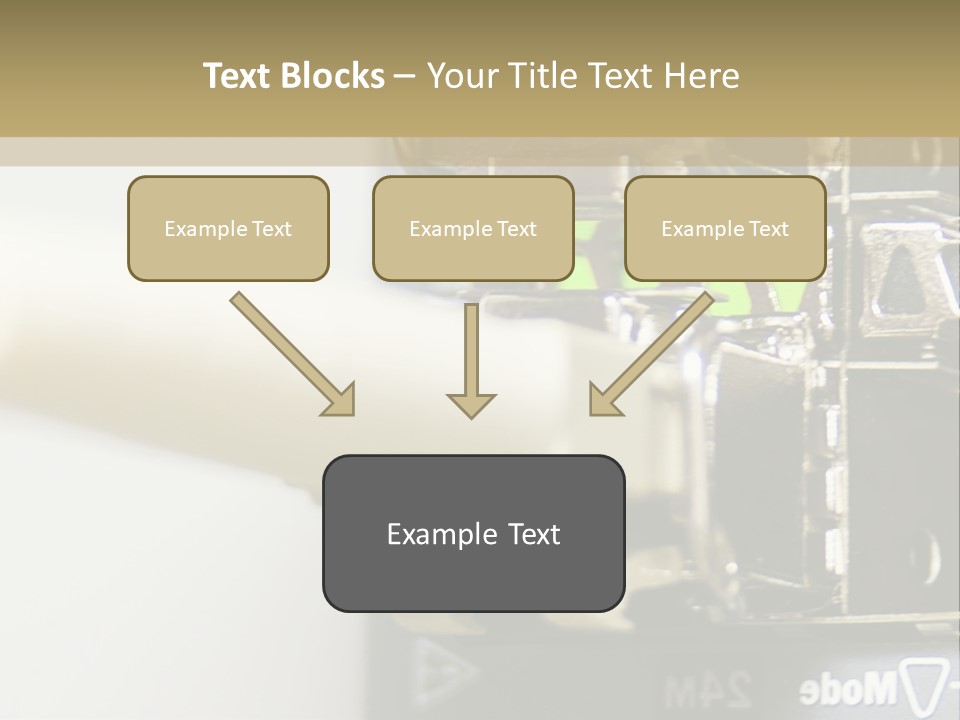 Text Blocks – Your Title Text Here

Example Text

Example Text

Example Text

Example Text